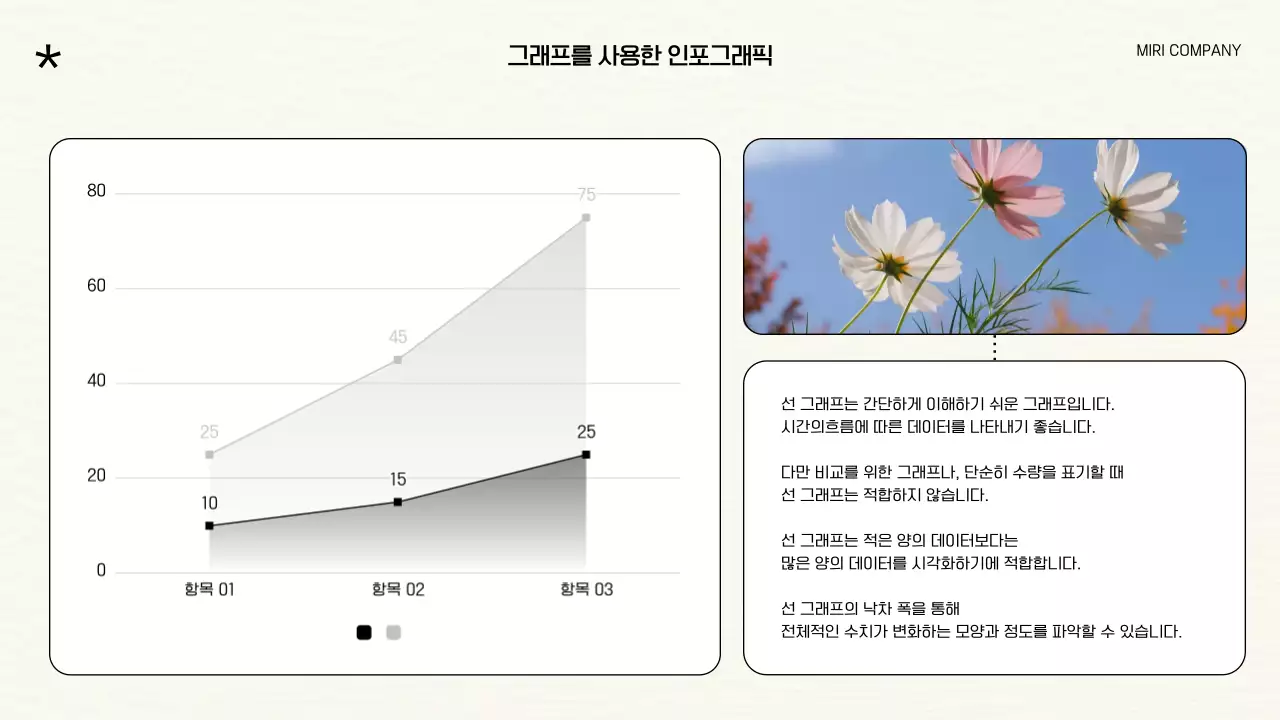 *

그래프를 사용한 인포그래픽

MIRI COMPANY

80
60
40
20
0

75
45
25
25
15
10

항목 01
항목 02
항목 03

선 그래프는 간단하게 이해하기 쉬운 그래프입니다.
시간의흐름에 따른 데이터를 나타내기 좋습니다.

다만 비교를 위한 그래프나, 단순히 수량을 표기할 때
선 그래프는 적합하지 않습니다.

선 그래프는 적은 양의 데이터보다는
많은 양의 데이터를 시각화하기에 적합합니다.

선 그래프의 낙차 폭을 통해
전체적인 수치가 변화하는 모양과 정도를 파악할 수 있습니다.